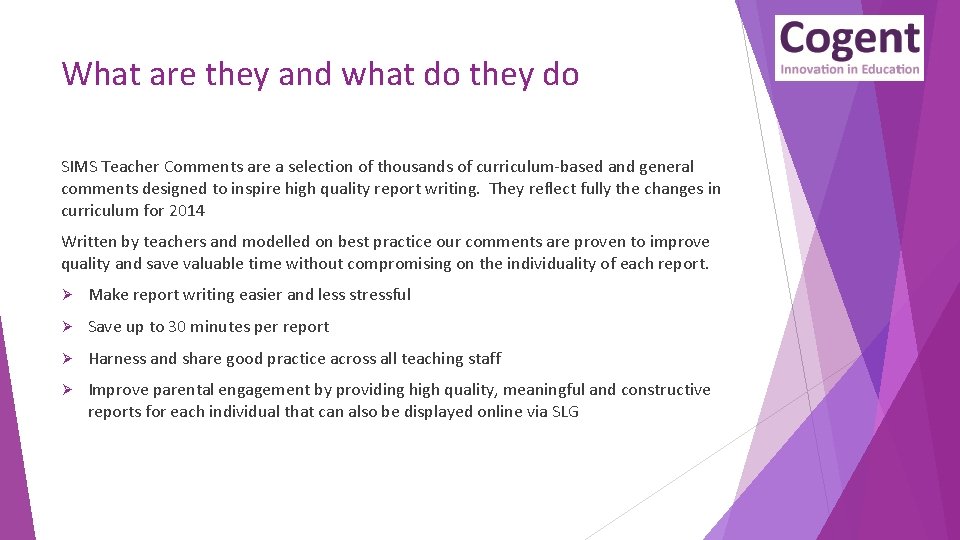 Cogent
Innovation in Education

What are they and what do they do

SIMS Teacher Comments are a selection of thousands of curriculum-based and general comments designed to inspire high quality report writing. They reflect fully the changes in curriculum for 2014

Written by teachers and modelled on best practice our comments are proven to improve quality and save valuable time without compromising on the individuality of each report.

➢ Make report writing easier and less stressful

➢ Save up to 30 minutes per report

➢ Harness and share good practice across all teaching staff

➢ Improve parental engagement by providing high quality, meaningful and constructive reports for each individual that can also be displayed online via SLG